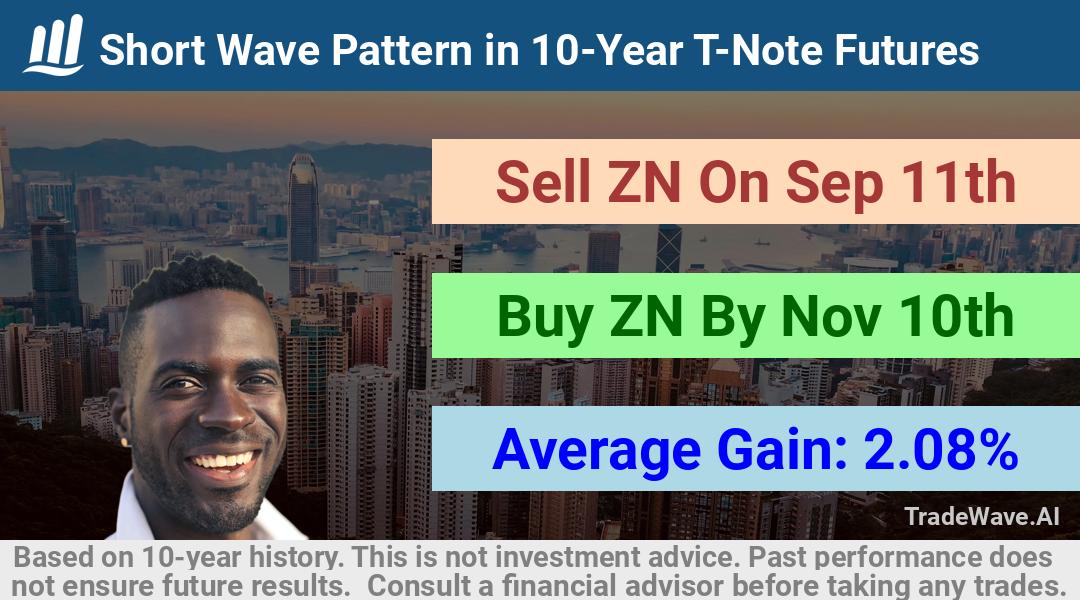 Short Wave Pattern in 10-Year T-Note Futures

Sell ZN On Sep 11th

Buy ZN By Nov 10th

Average Gain: 2.08%

TradeWave.AI

Based on 10-year history. This is not investment advice. Past performance does not ensure future results. Consult a financial advisor before taking any trades.